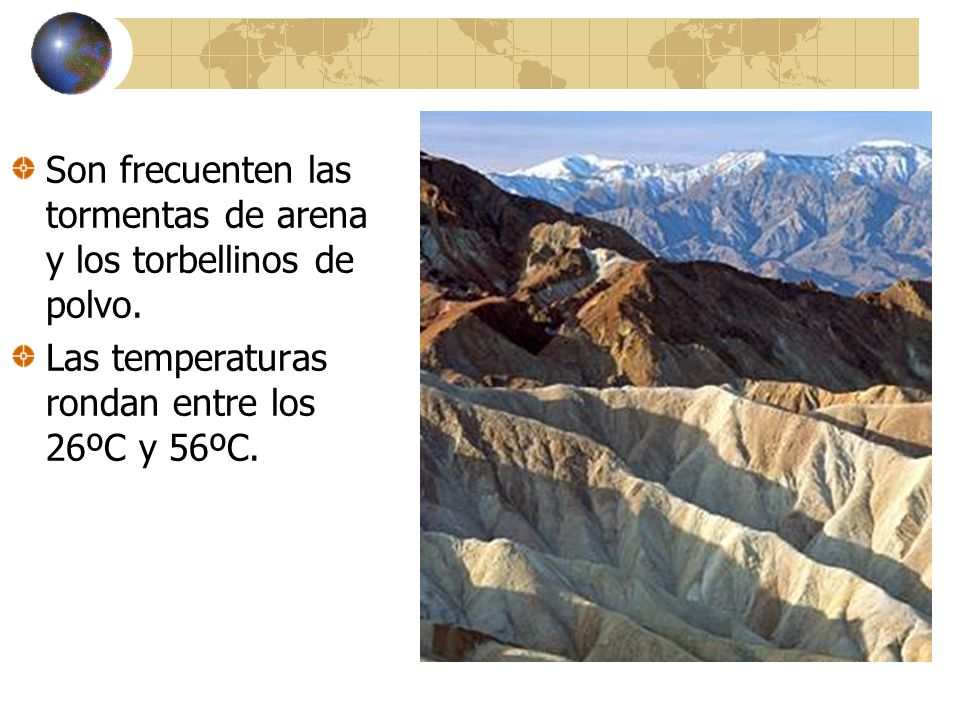 Son frecuenten las tormentas de arena y los torbellinos de polvo.

Las temperaturas rondan entre los 26ºC y 56ºC.